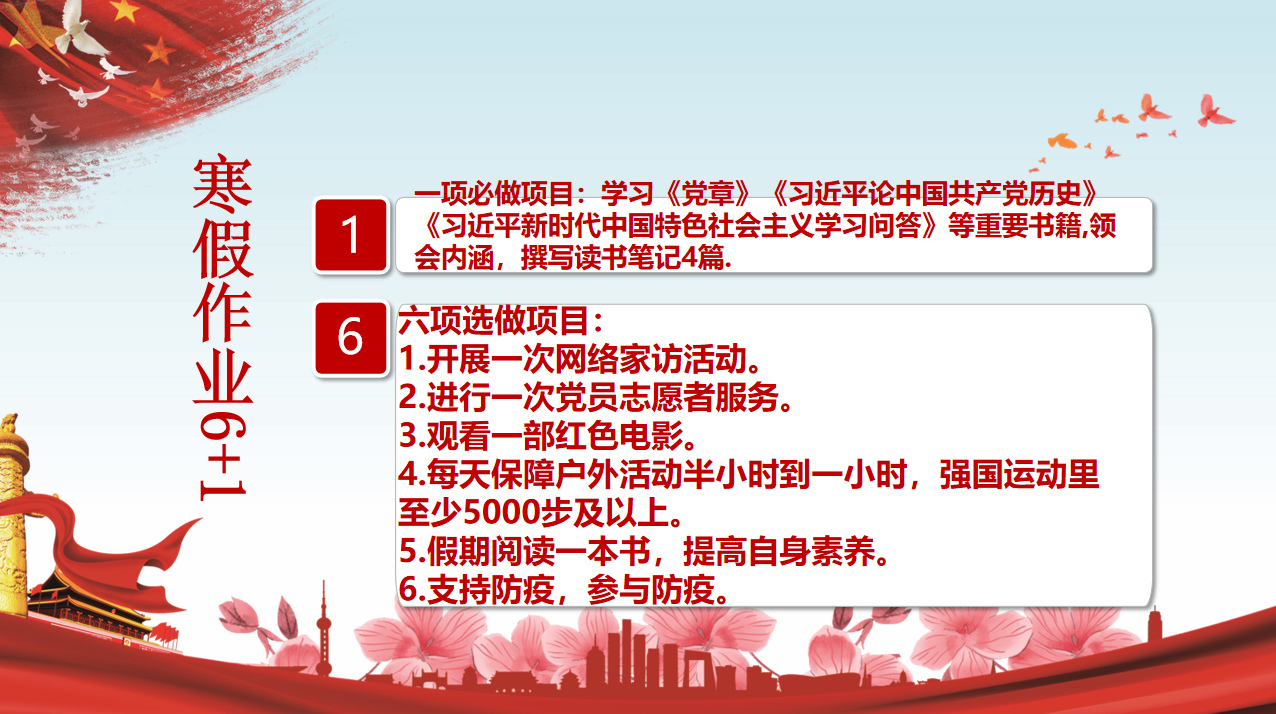 寒假作业6+1

1

一项必做项目：学习《党章》《习近平论中国共产党历史》《习近平新时代中国特色社会主义学习问答》等重要书籍,领会内涵，撰写读书笔记4篇.

6

六项选做项目：
1.开展一次网络家访活动。
2.进行一次党员志愿者服务。
3.观看一部红色电影。
4.每天保障户外活动半小时到一小时，强国运动里至少5000步及以上。
5.假期阅读一本书，提高自身素养。
6.支持防疫，参与防疫。